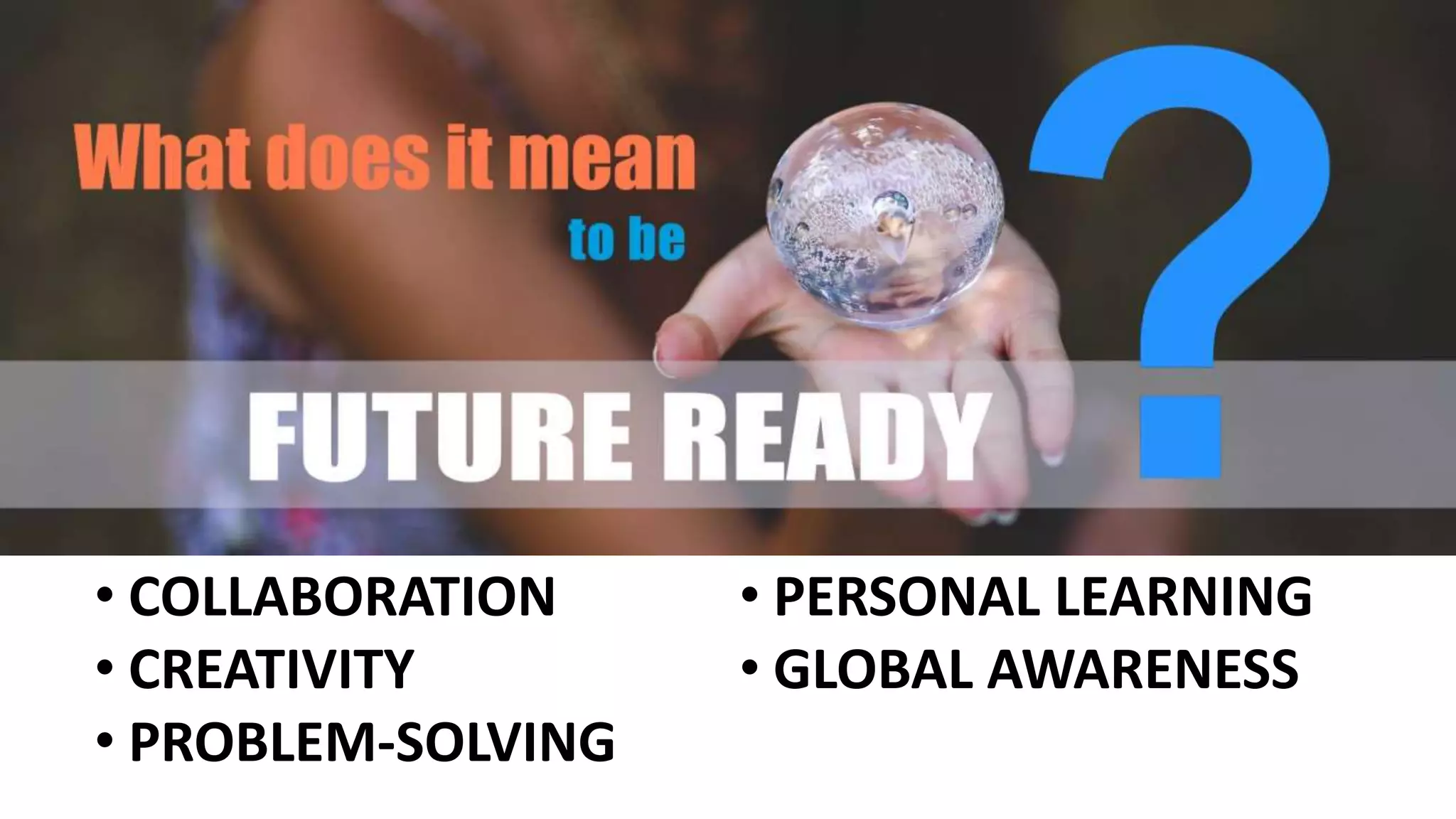 What does it mean to be FUTURE READY ?

• COLLABORATION
• CREATIVITY
• PROBLEM-SOLVING

• PERSONAL LEARNING
• GLOBAL AWARENESS